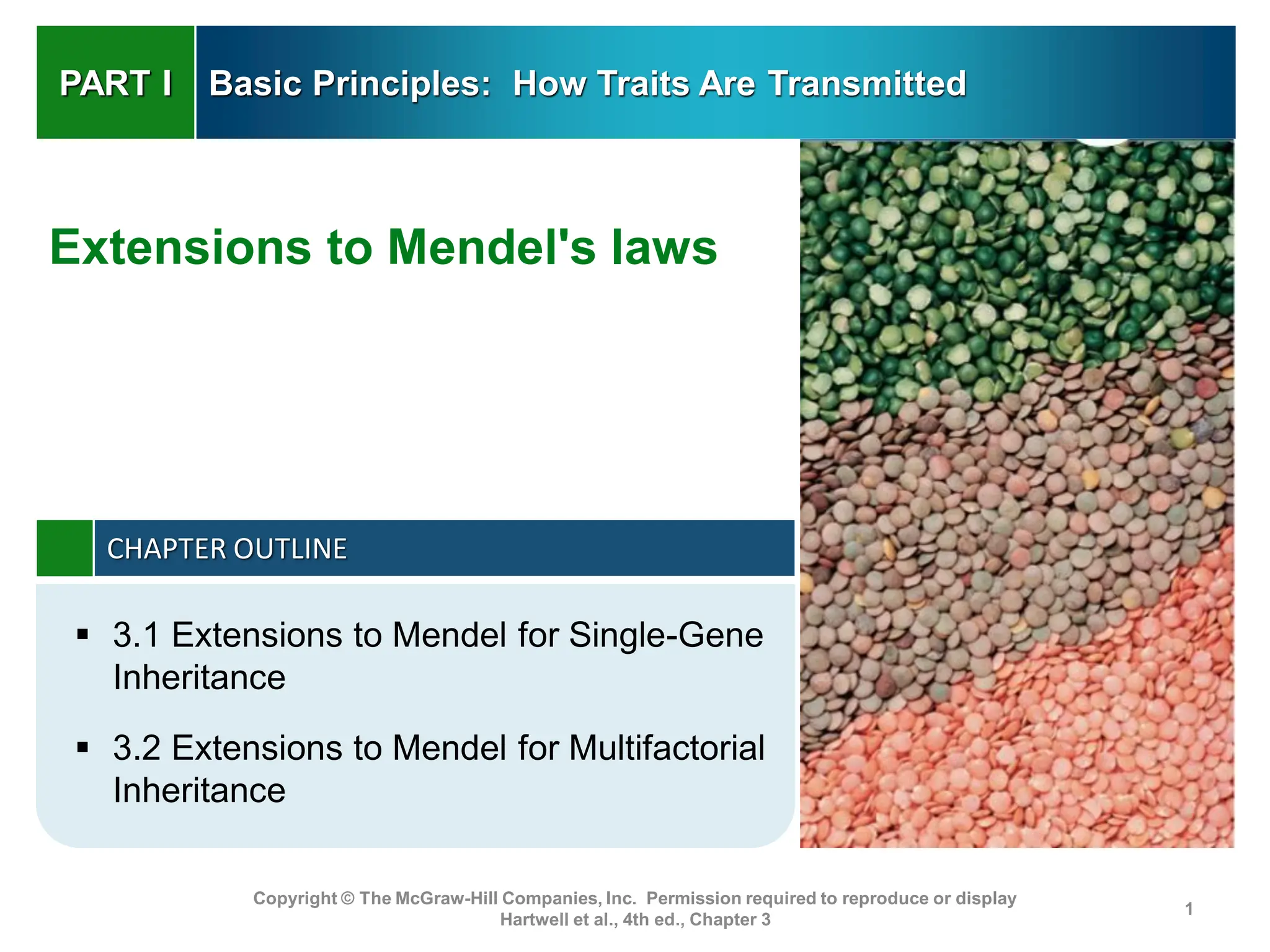 PART I Basic Principles: How Traits Are Transmitted

Extensions to Mendel's laws

CHAPTER OUTLINE

▪ 3.1 Extensions to Mendel for Single-Gene Inheritance

▪ 3.2 Extensions to Mendel for Multifactorial Inheritance

Copyright © The McGraw-Hill Companies, Inc. Permission required to reproduce or display
Hartwell et al., 4th ed., Chapter 3

1